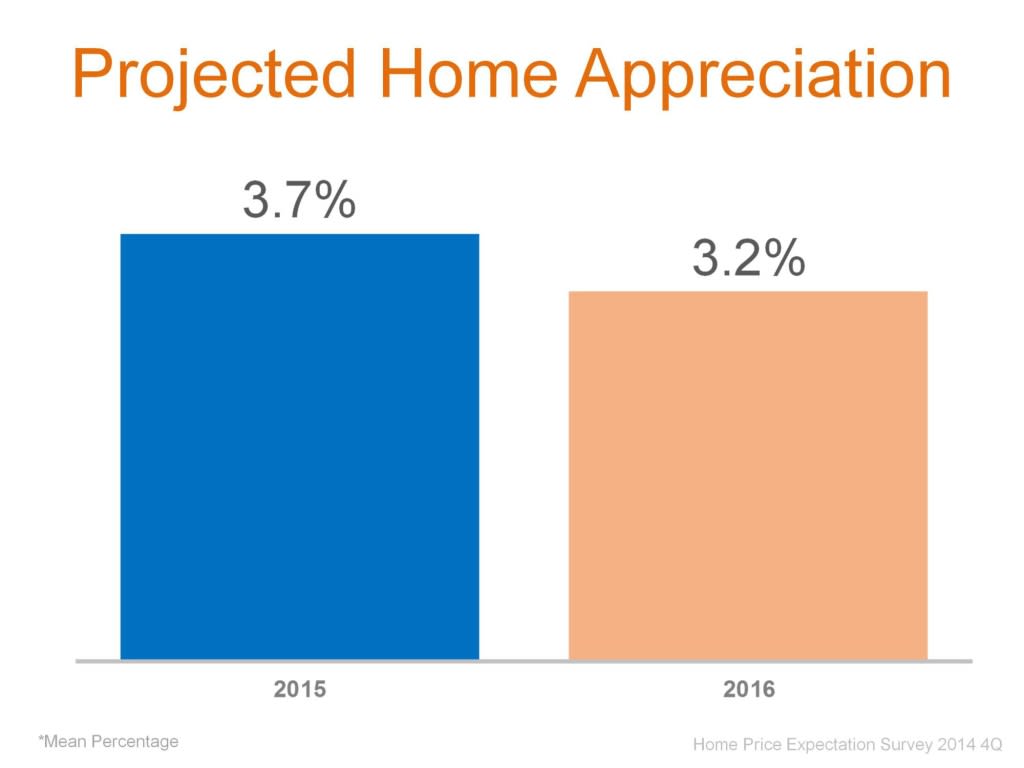 Projected Home Appreciation

3.7%

3.2%

2015

2016

*Mean Percentage

Home Price Expectation Survey 2014 4Q